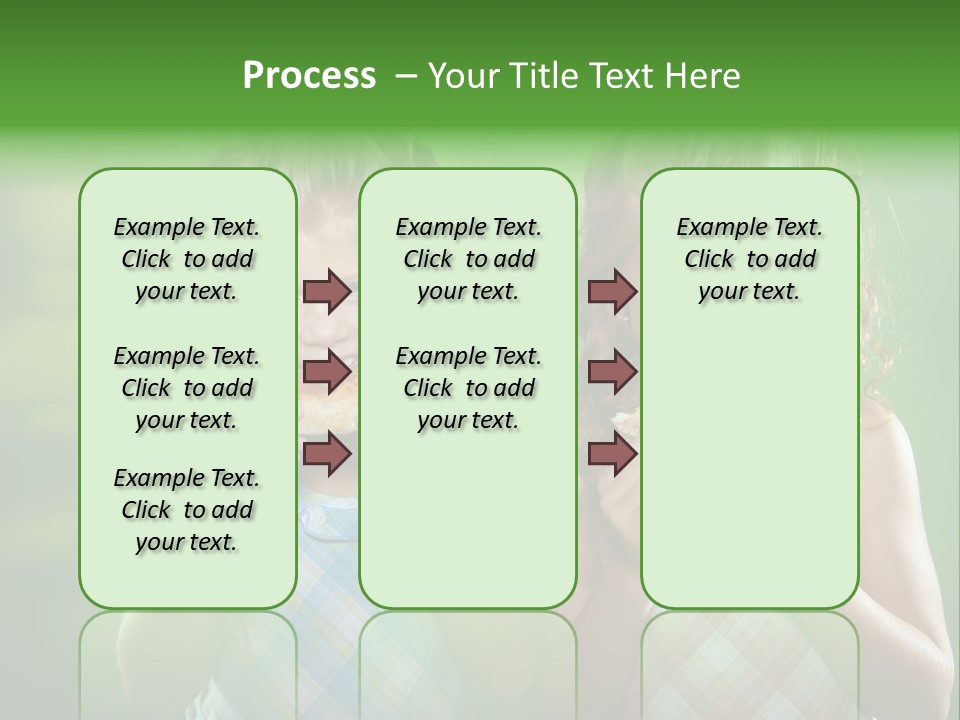 Process – Your Title Text Here

Example Text. Click to add your text.

Example Text. Click to add your text.

Example Text. Click to add your text.

Example Text. Click to add your text.

Example Text. Click to add your text.

Example Text. Click to add your text.